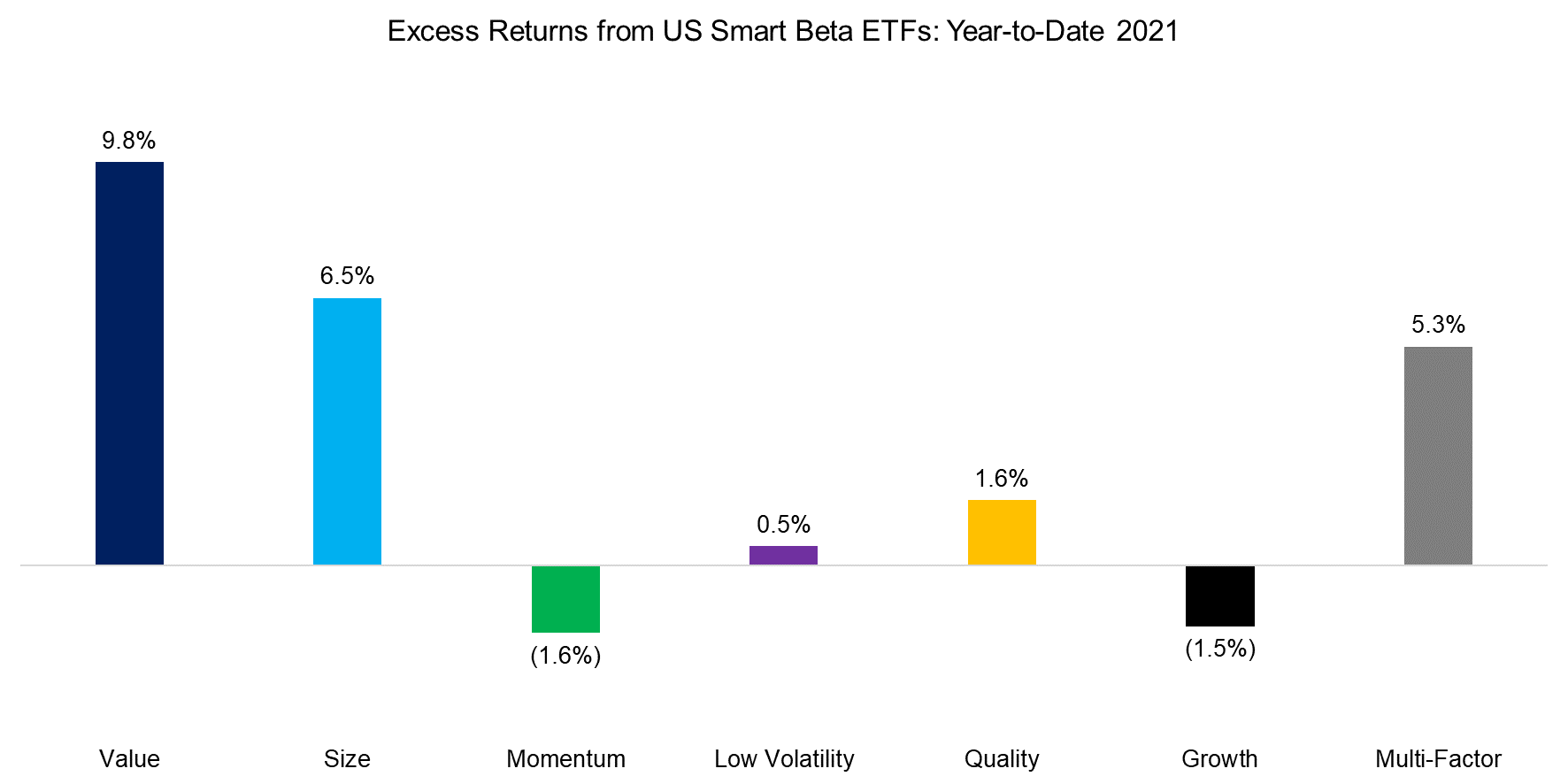 Excess Returns from US Smart Beta ETFs: Year-to-Date 2021

9.8%

6.5%

(1.6%)

0.5%

1.6%

(1.5%)

5.3%

Value

Size

Momentum

Low Volatility

Quality

Growth

Multi-Factor